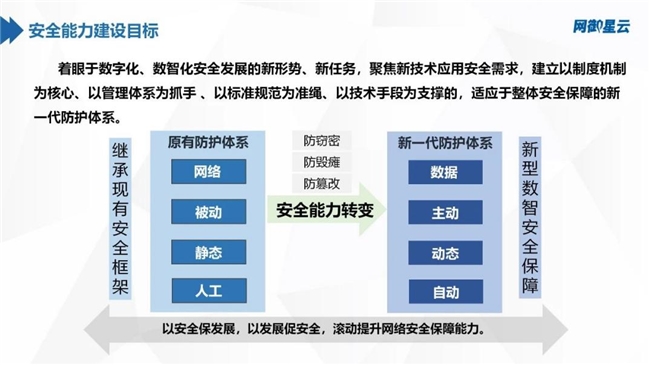 安全能力建设目标

网御星云

着眼于数字化、数智化安全发展的新形势、新任务，聚焦新技术应用安全需求，建立以制度机制为核心、以管理体系为抓手 、以标准规范为准绳、以技术手段为支撑的，适应于整体安全保障的新一代防护体系。

继承现有安全框架

原有防护体系

网络

被动

静态

人工

防窃密

防毁瘫

防篡改

安全能力转变

新一代防护体系

数据

主动

动态

自动

新型数智安全保障

以安全保发展，以发展促安全，滚动提升网络安全保障能力。